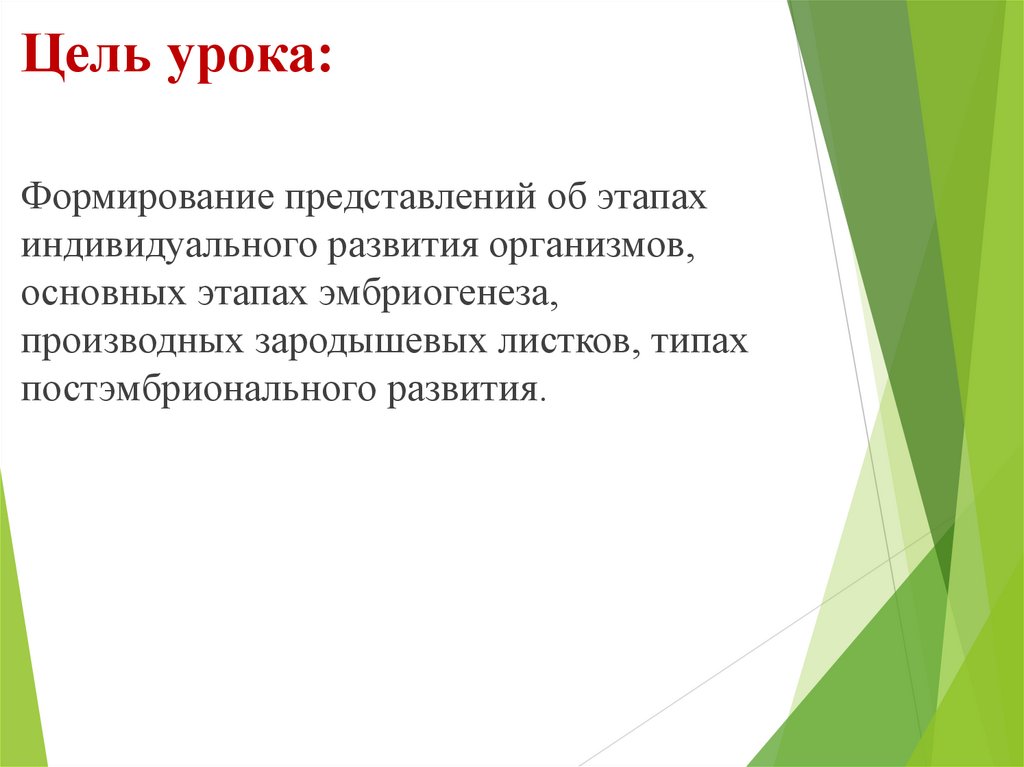 Цель урока:

Формирование представлений об этапах индивидуального развития организмов, основных этапах эмбриогенеза, производных зародышевых листков, типах постэмбрионального развития.